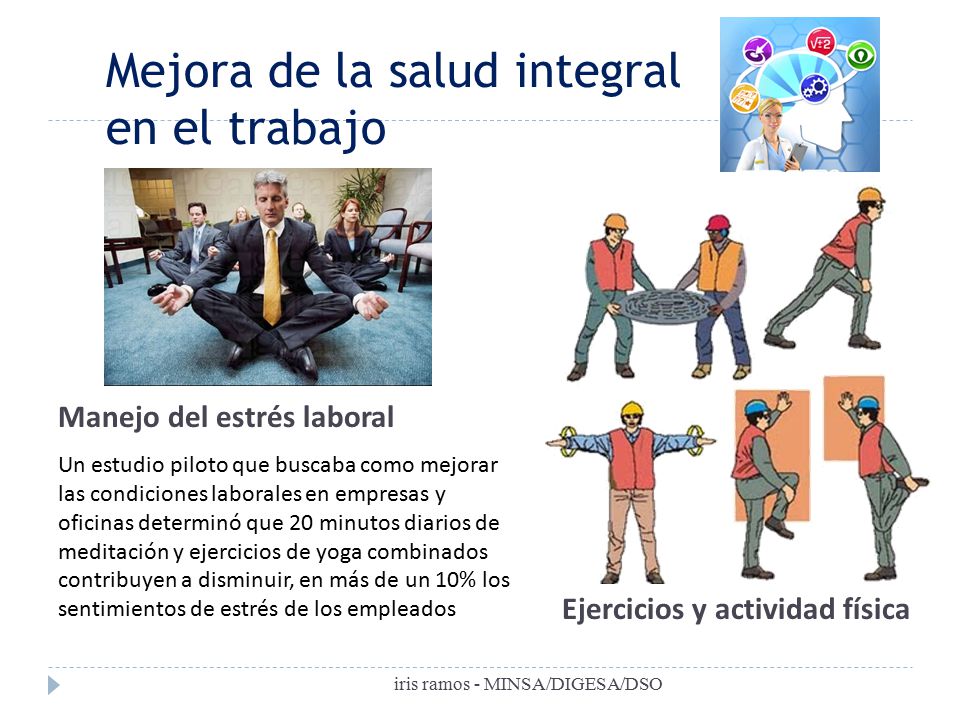 Mejora de la salud integral en el trabajo

Manejo del estrés laboral

Un estudio piloto que buscaba como mejorar las condiciones laborales en empresas y oficinas determinó que 20 minutos diarios de meditación y ejercicios de yoga combinados contribuyen a disminuir, en más de un 10% los sentimientos de estrés de los empleados

Ejercicios y actividad física

iris ramos - MINSA/DIGESA/DSO